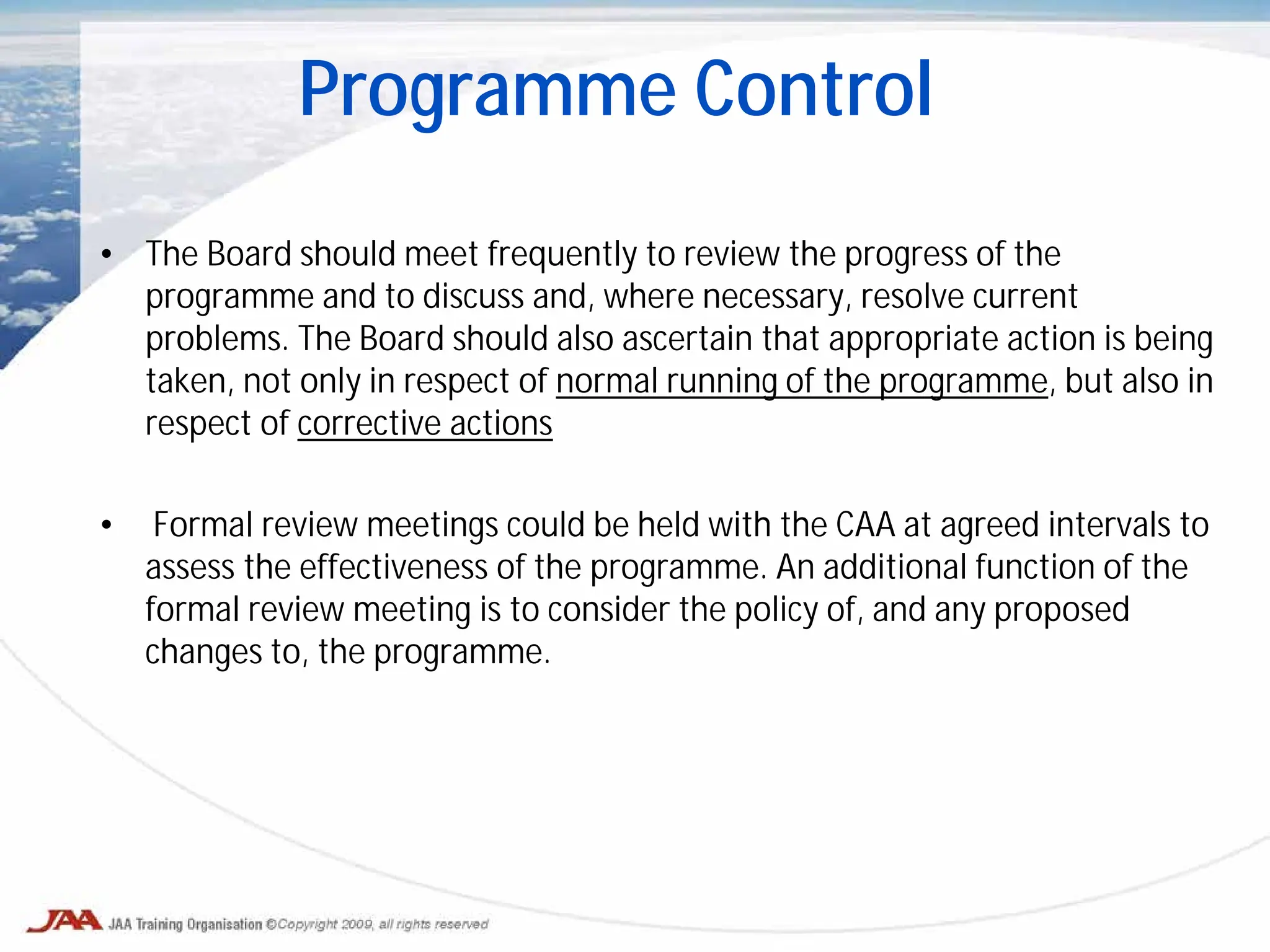 Programme Control

• The Board should meet frequently to review the progress of the programme and to discuss and, where necessary, resolve current problems. The Board should also ascertain that appropriate action is being taken, not only in respect of normal running of the programme, but also in respect of corrective actions

• Formal review meetings could be held with the CAA at agreed intervals to assess the effectiveness of the programme. An additional function of the formal review meeting is to consider the policy of, and any proposed changes to, the programme.

JAA JAA Training Organisation ©Copyright 2009, all rights reserved